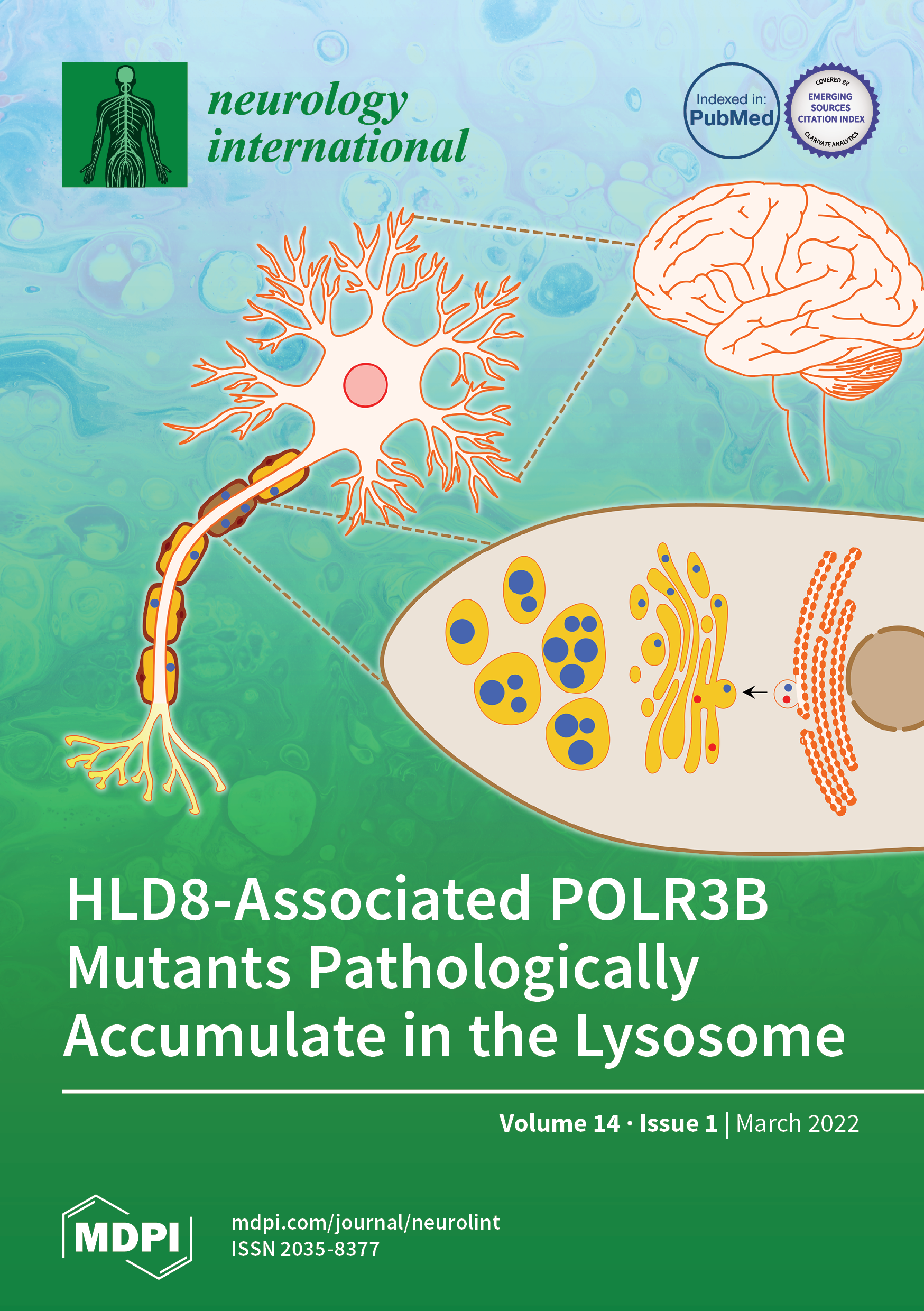 neurology international

Indexed in: PubMed

COVERED BY EMERGING SOURCES CITATION INDEX CLARIVATE ANALYTICS

HLD8-Associated POLR3B Mutants Pathologically Accumulate in the Lysosome

Volume 14 · Issue 1 | March 2022

MDPI

mdpi.com/journal/neurolint
ISSN 2035-8377